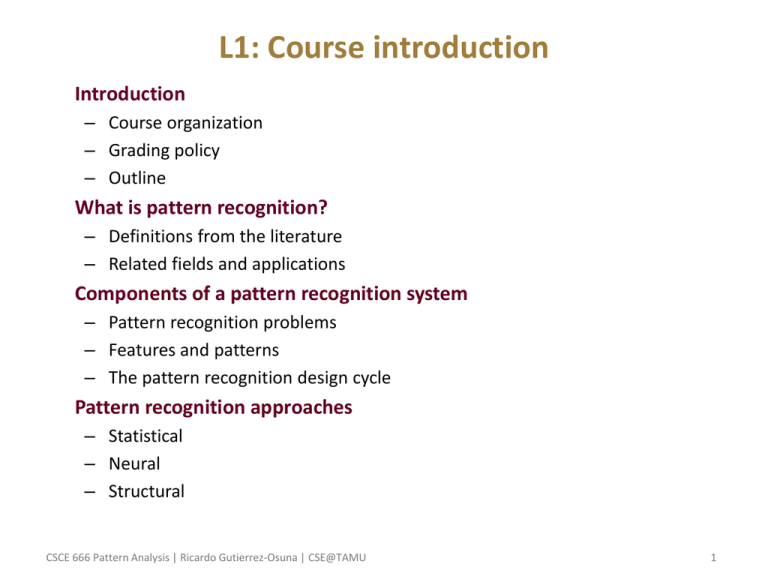 L1: Course introduction

Introduction
– Course organization
– Grading policy
– Outline

What is pattern recognition?
– Definitions from the literature
– Related fields and applications

Components of a pattern recognition system
– Pattern recognition problems
– Features and patterns
– The pattern recognition design cycle

Pattern recognition approaches
– Statistical
– Neural
– Structural

CSCE 666 Pattern Analysis | Ricardo Gutierrez-Osuna | CSE@TAMU

1